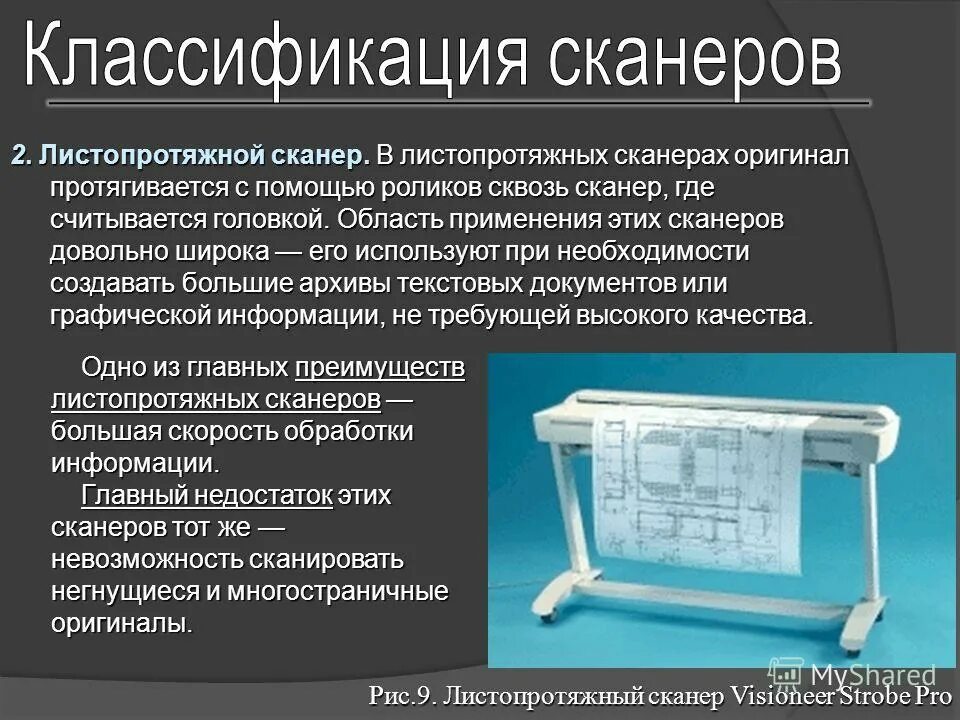 Классификация сканеров

2. Листопротяжной сканер. В листопротяжных сканерах оригинал протягивается с помощью роликов сквозь сканер, где считывается головкой. Область применения этих сканеров довольно широка — его используют при необходимости создавать большие архивы текстовых документов или графической информации, не требующей высокого качества.

Одно из главных преимуществ листопротяжных сканеров — большая скорость обработки информации.

Главный недостаток этих сканеров тот же — невозможность сканировать негнущиеся и многостраничные оригиналы.

MyShared

Рис.9. Листопротяжный сканер Visioneer Strobe Pro